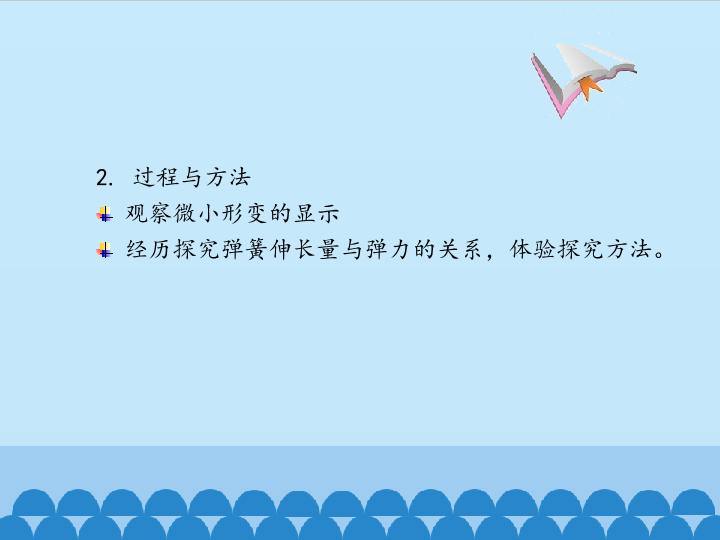 2. 过程与方法

观察微小形变的显示

经历探究弹簧伸长量与弹力的关系，体验探究方法。